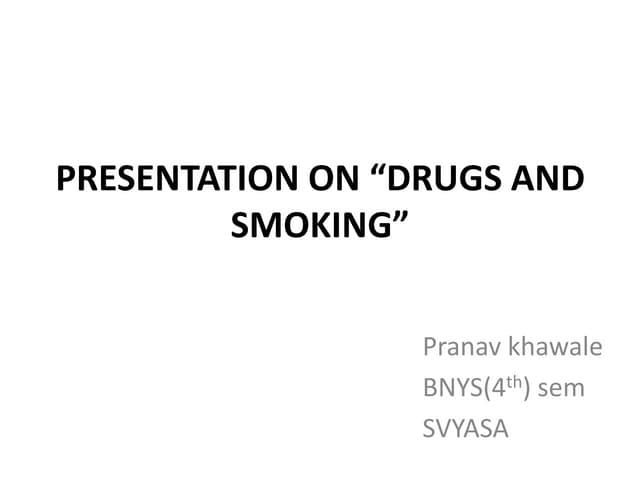 PRESENTATION ON “DRUGS AND SMOKING”

Pranav khawale
BNYS(4$^{th}$) sem
SVYASA